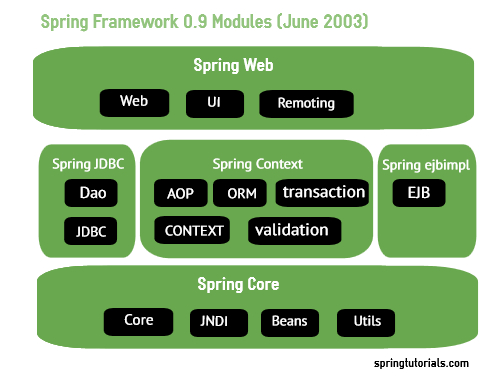 Spring Framework 0.9 Modules (June 2003)

Spring Web

Web

UI

Remoting

Spring JDBC

Dao

JDBC

Spring Context

AOP

ORM

transaction

CONTEXT

validation

Spring ejbimpl

EJB

Spring Core

Core

JNDI

Beans

Utils

springtutorials.com